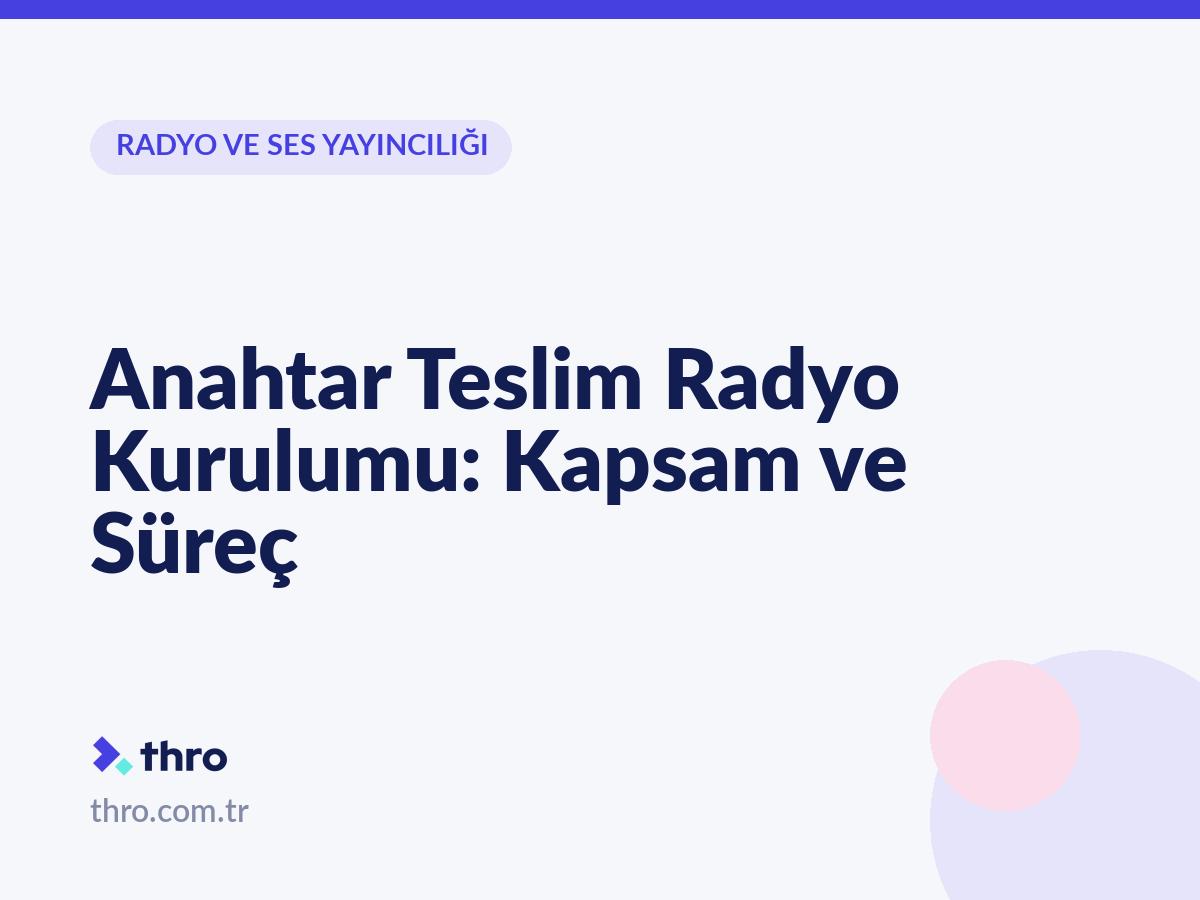 RADYO VE SES YAYINCILIĞI

Anahtar Teslim Radyo Kurulumu: Kapsam ve Süreç

thro

thro.com.tr